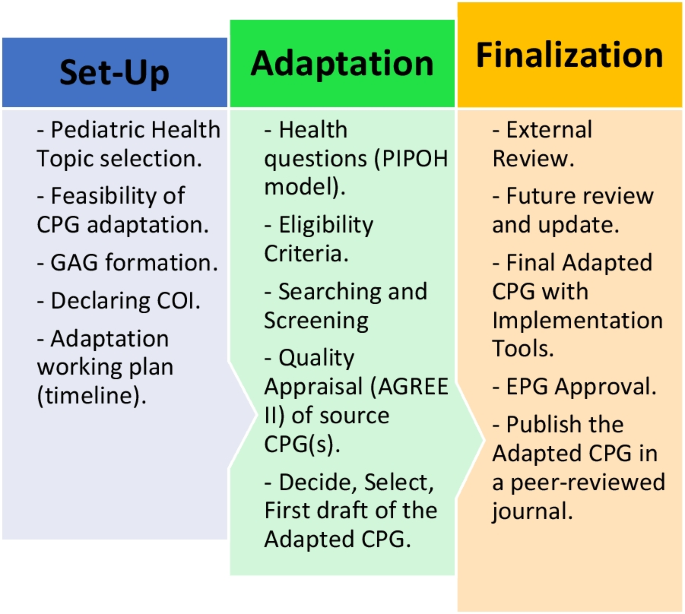 Set-Up

- Pediatric Health Topic selection.

- Feasibility of CPG adaptation.

- GAG formation.

- Declaring COI.

- Adaptation working plan (timeline).

Adaptation

- Health questions (PIPOH model).

- Eligibility Criteria.

- Searching and Screening

- Quality Appraisal (AGREE II) of source CPG(s).

- Decide, Select, First draft of the Adapted CPG.

Finalization

- External Review.

- Future review and update.

- Final Adapted CPG with Implementation Tools.

- EPG Approval.

- Publish the Adapted CPG in a peer-reviewed journal.